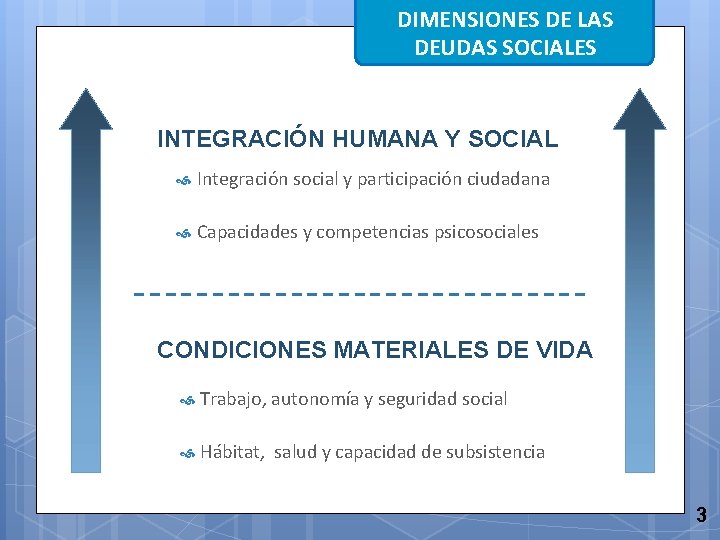 DIMENSIONES DE LAS DEUDAS SOCIALES

INTEGRACIÓN HUMANA Y SOCIAL

Integración social y participación ciudadana

Capacidades y competencias psicosociales

CONDICIONES MATERIALES DE VIDA

Trabajo, autonomía y seguridad social

Hábitat, salud y capacidad de subsistencia

3